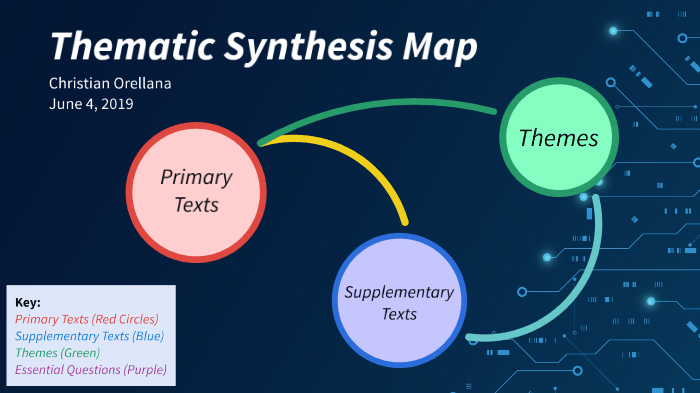 Thematic Synthesis Map

Christian Orellana
June 4, 2019

Primary Texts

Themes

Supplementary Texts

Key:
Primary Texts (Red Circles)
Supplementary Texts (Blue)
Themes (Green)
Essential Questions (Purple)